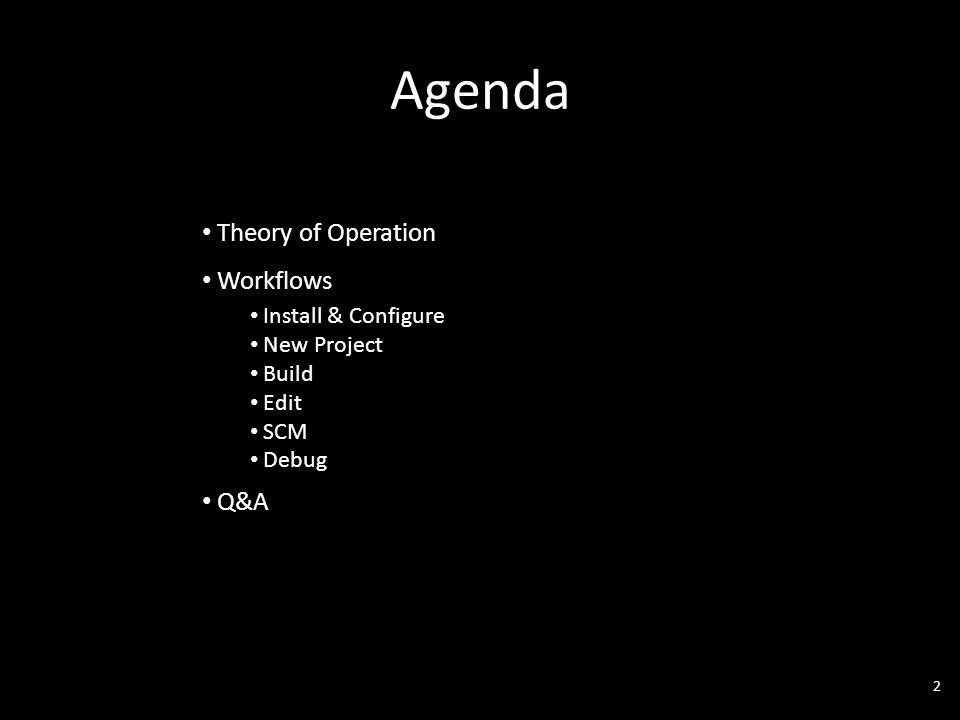 Agenda

• Theory of Operation
• Workflows
  • Install & Configure
  • New Project
  • Build
  • Edit
  • SCM
  • Debug
• Q&A

2